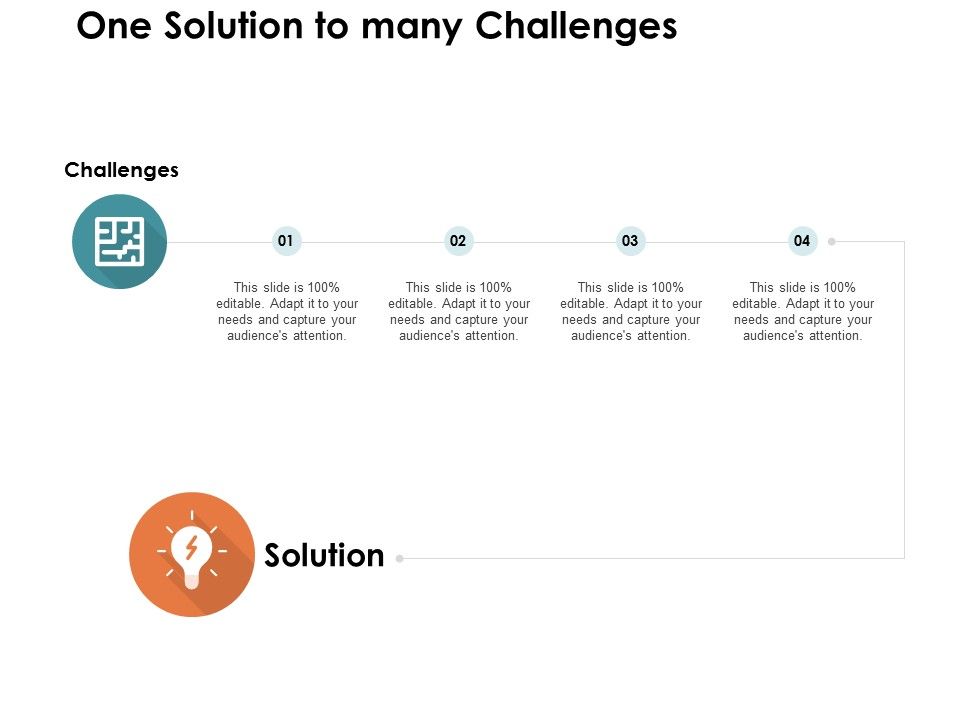 One Solution to many Challenges

Challenges

01

This slide is 100% editable. Adapt it to your needs and capture your audience's attention.

02

This slide is 100% editable. Adapt it to your needs and capture your audience's attention.

03

This slide is 100% editable. Adapt it to your needs and capture your audience's attention.

04

This slide is 100% editable. Adapt it to your needs and capture your audience's attention.

Solution